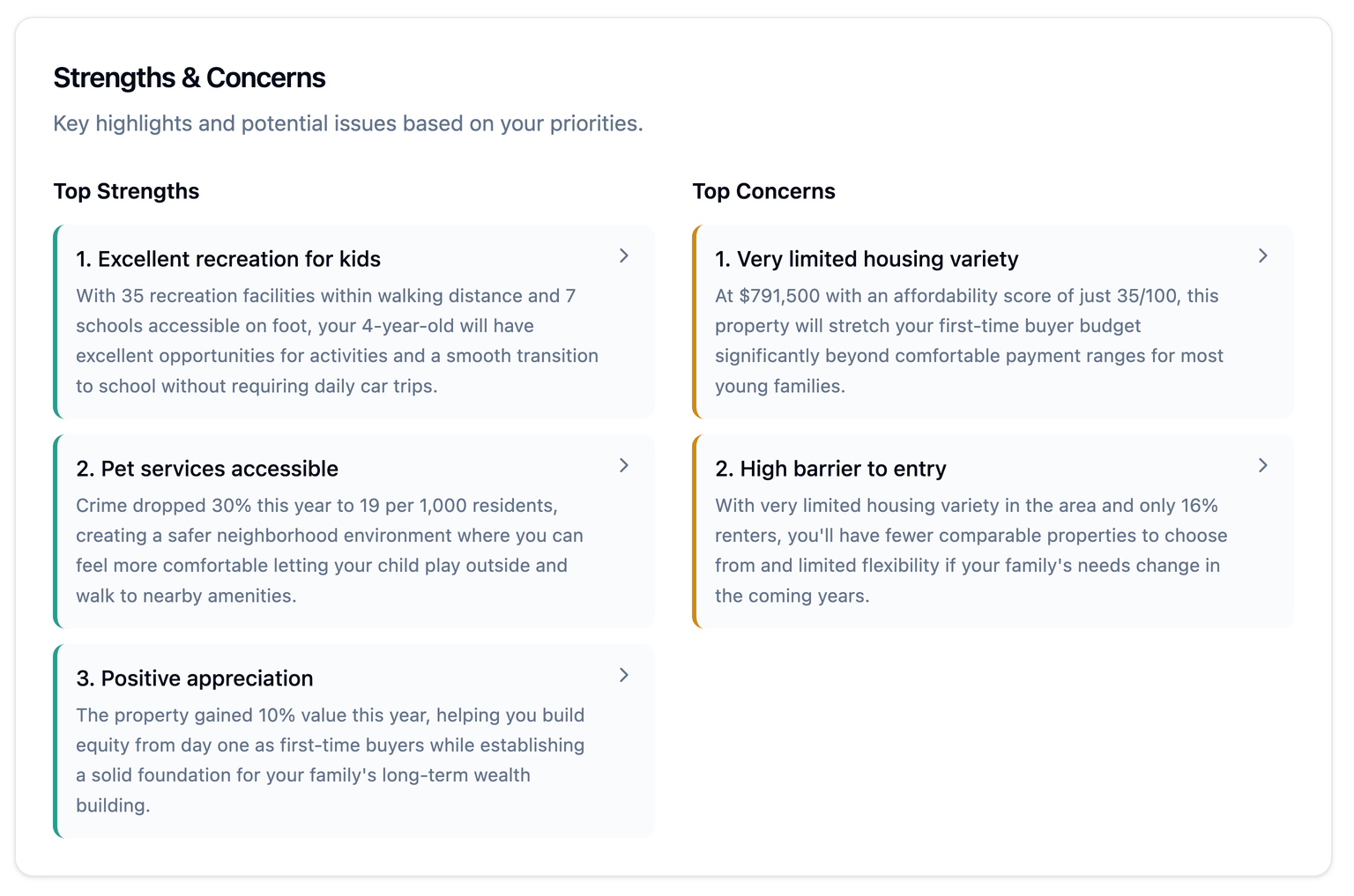 Strengths & Concerns

Key highlights and potential issues based on your priorities.

Top Strengths

1. Excellent recreation for kids

With 35 recreation facilities within walking distance and 7 schools accessible on foot, your 4-year-old will have excellent opportunities for activities and a smooth transition to school without requiring daily car trips.

2. Pet services accessible

Crime dropped 30% this year to 19 per 1,000 residents, creating a safer neighborhood environment where you can feel more comfortable letting your child play outside and walk to nearby amenities.

3. Positive appreciation

The property gained 10% value this year, helping you build equity from day one as first-time buyers while establishing a solid foundation for your family's long-term wealth building.

Top Concerns

1. Very limited housing variety

At $791,500 with an affordability score of just 35/100, this property will stretch your first-time buyer budget significantly beyond comfortable payment ranges for most young families.

2. High barrier to entry

With very limited housing variety in the area and only 16% renters, you'll have fewer comparable properties to choose from and limited flexibility if your family's needs change in the coming years.